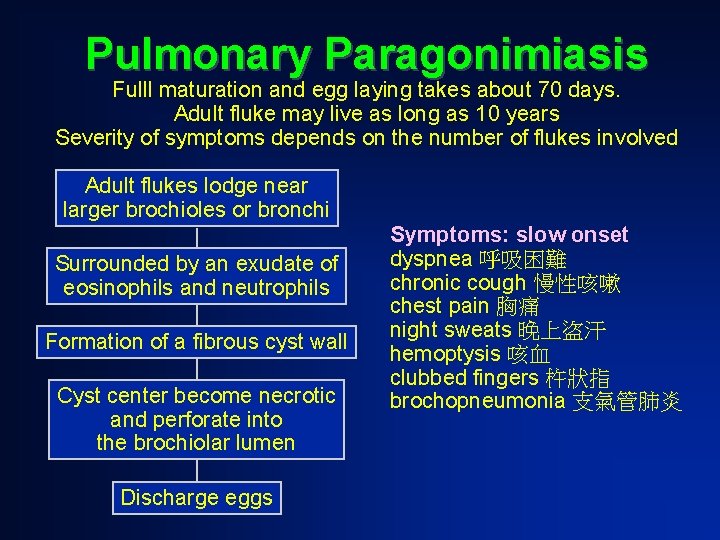 Pulmonary Paragonimiasis

Fulll maturation and egg laying takes about 70 days.
Adult fluke may live as long as 10 years
Severity of symptoms depends on the number of flukes involved

Adult flukes lodge near larger brochioles or bronchi

Surrounded by an exudate of eosinophils and neutrophils

Formation of a fibrous cyst wall

Cyst center become necrotic and perforate into the brochiolar lumen

Discharge eggs

Symptoms: slow onset
dyspnea 呼吸困難
chronic cough 慢性咳嗽
chest pain 胸痛
night sweats 晚上盜汗
hemoptysis 咳血
clubbed fingers 杵狀指
brochopneumonia 支氣管肺炎